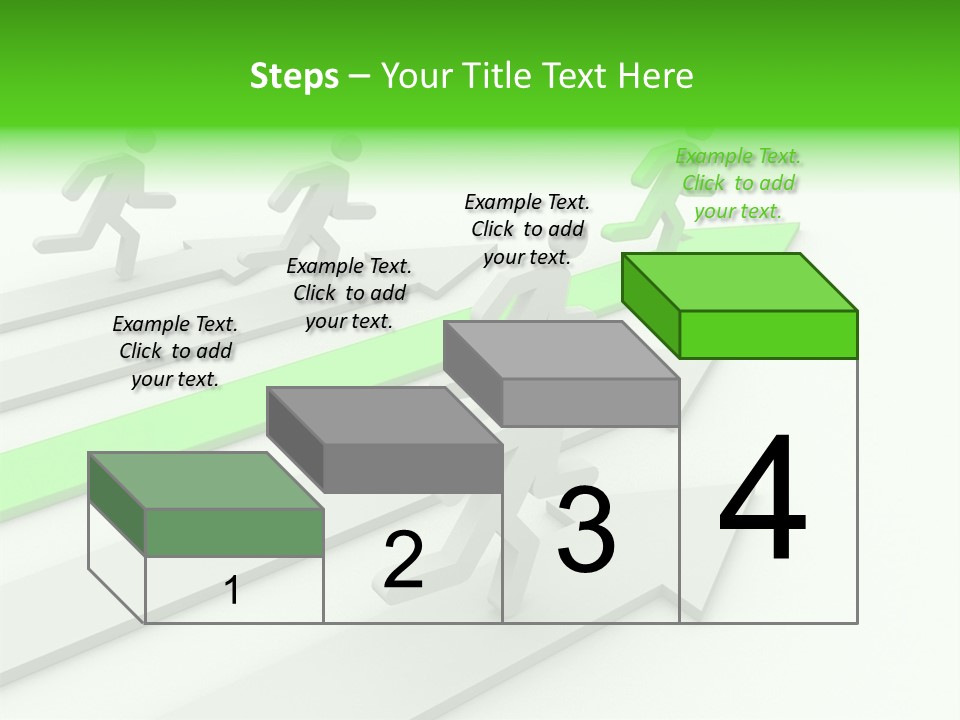 Steps – Your Title Text Here

Example Text. Click to add your text.

Example Text. Click to add your text.

Example Text. Click to add your text.

Example Text. Click to add your text.

1

2

3

4